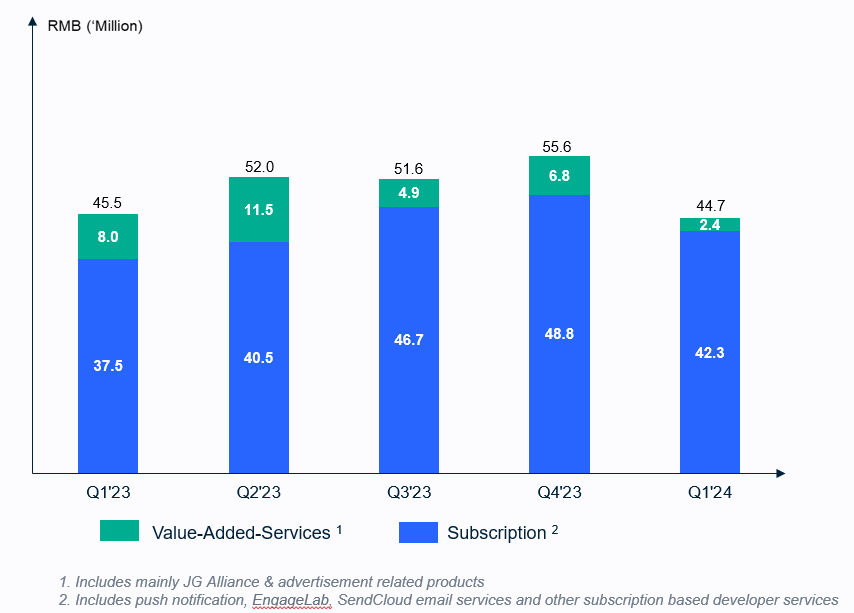 RMB ('Million)

45.5
8.0
37.5

52.0
11.5
40.5

51.6
4.9
46.7

55.6
6.8
48.8

44.7
2.4
42.3

Q1'23 Q2'23 Q3'23 Q4'23 Q1'24

Value-Added-Services $^1$ Subscription $^2$

1. Includes mainly JG Alliance & advertisement related products
2. Includes push notification, EngageLab, SendCloud email services and other subscription based developer services